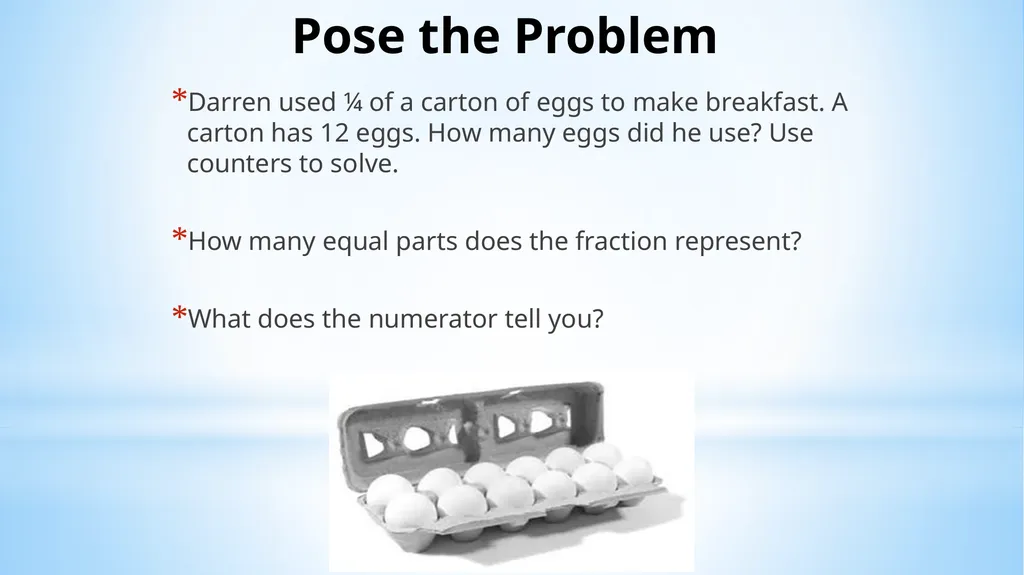 Pose the Problem

*Darren used ¼ of a carton of eggs to make breakfast. A carton has 12 eggs. How many eggs did he use? Use counters to solve.

*How many equal parts does the fraction represent?

*What does the numerator tell you?